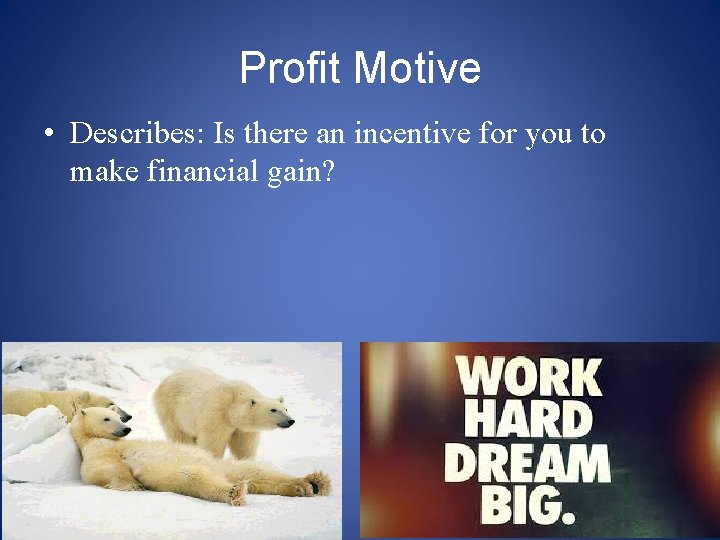 Profit Motive

• Describes: Is there an incentive for you to make financial gain?

WORK HARD DREAM BIG.